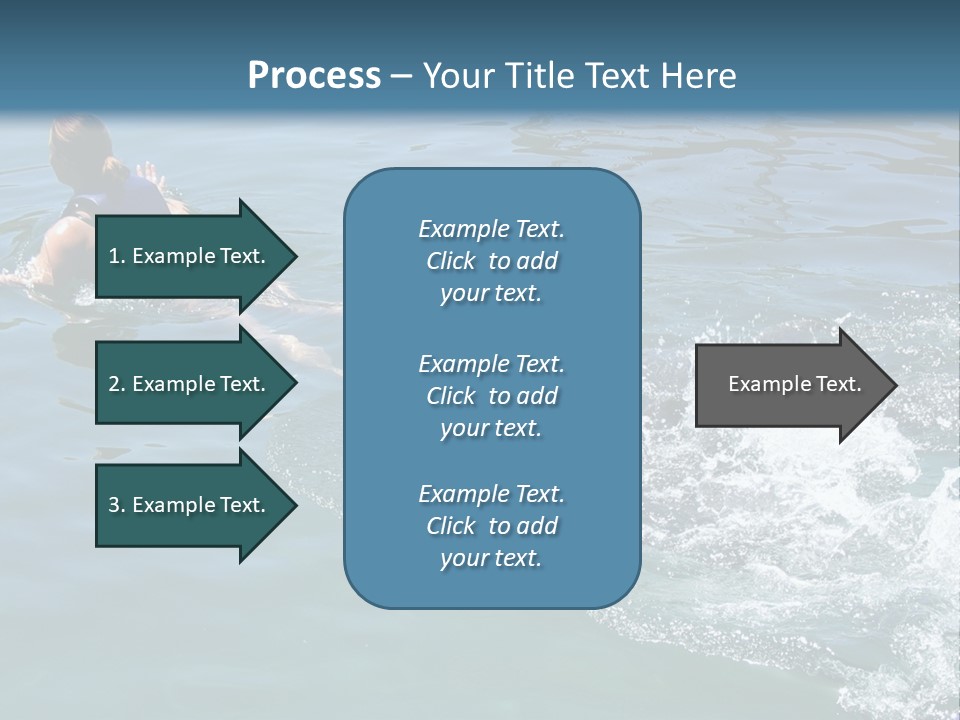 Process – Your Title Text Here

1. Example Text.

2. Example Text.

3. Example Text.

Example Text. Click to add your text.

Example Text. Click to add your text.

Example Text. Click to add your text.

Example Text.